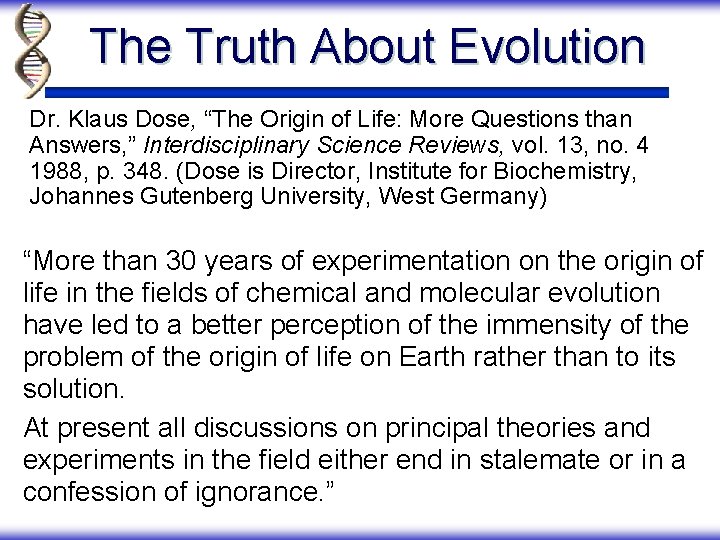 The Truth About Evolution

Dr. Klaus Dose, “The Origin of Life: More Questions than Answers,” Interdisciplinary Science Reviews, vol. 13, no. 4 1988, p. 348. (Dose is Director, Institute for Biochemistry, Johannes Gutenberg University, West Germany)

“More than 30 years of experimentation on the origin of life in the fields of chemical and molecular evolution have led to a better perception of the immensity of the problem of the origin of life on Earth rather than to its solution.

At present all discussions on principal theories and experiments in the field either end in stalemate or in a confession of ignorance.”